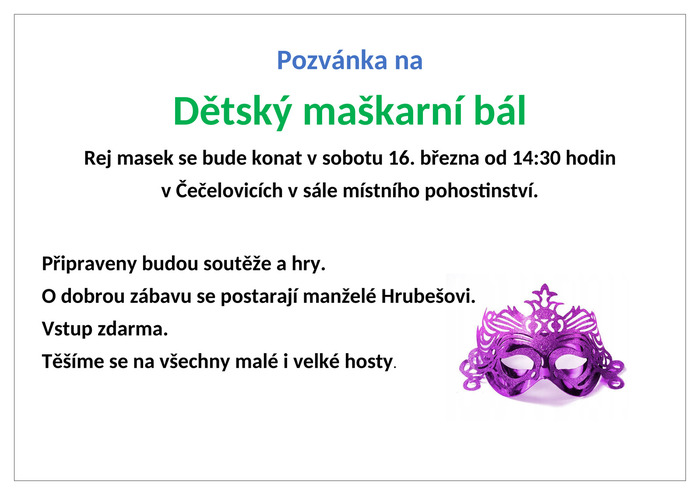 Pozvánka na

Dětský maškarní bál

Rej masek se bude konat v sobotu 16. března od 14:30 hodin v Čečelovicích v sále místního pohostinství.

Připraveny budou soutěže a hry.
O dobrou zábavu se postarají manželé Hrubešovi.
Vstup zdarma.
Těšíme se na všechny malé i velké hosty.